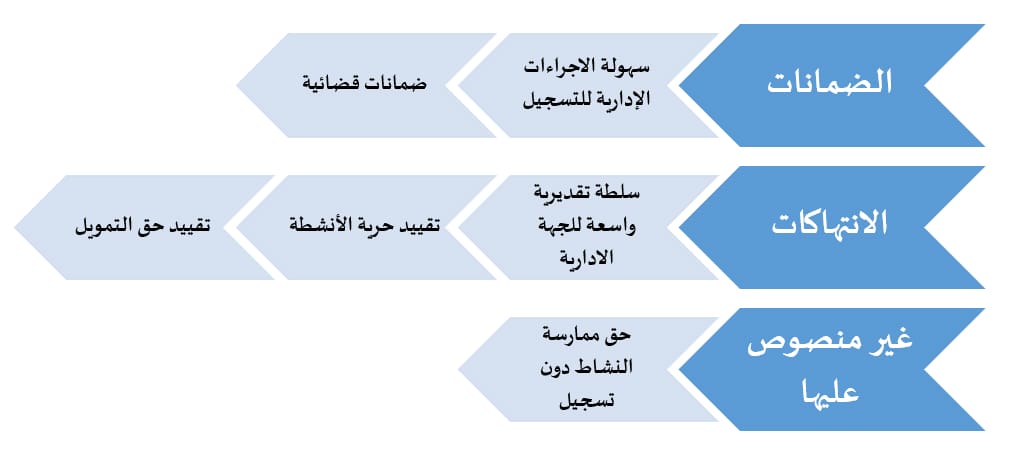 الضمانات

سهولة الاجراءات الإدارية للتسجيل

ضمانات قضائية

الانتهاكات

سلطة تقديرية واسعة للجهة الادارية

تقييد حرية الأنشطة

تقييد حق التمويل

غير منصوص عليها

حق ممارسة النشاط دون تسجيل